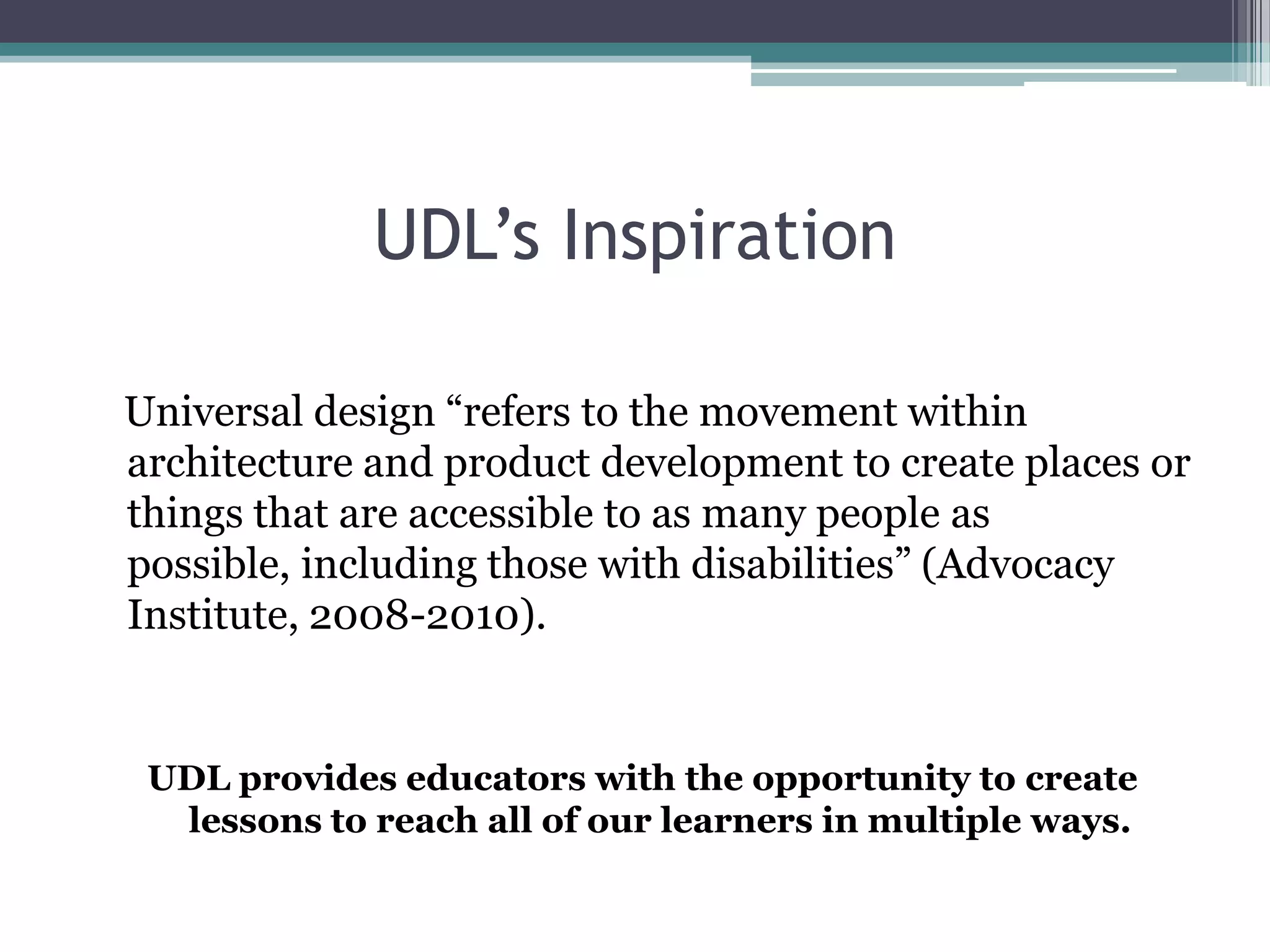 UDL’s Inspiration

Universal design “refers to the movement within architecture and product development to create places or things that are accessible to as many people as possible, including those with disabilities” (Advocacy Institute, 2008-2010).

UDL provides educators with the opportunity to create lessons to reach all of our learners in multiple ways.